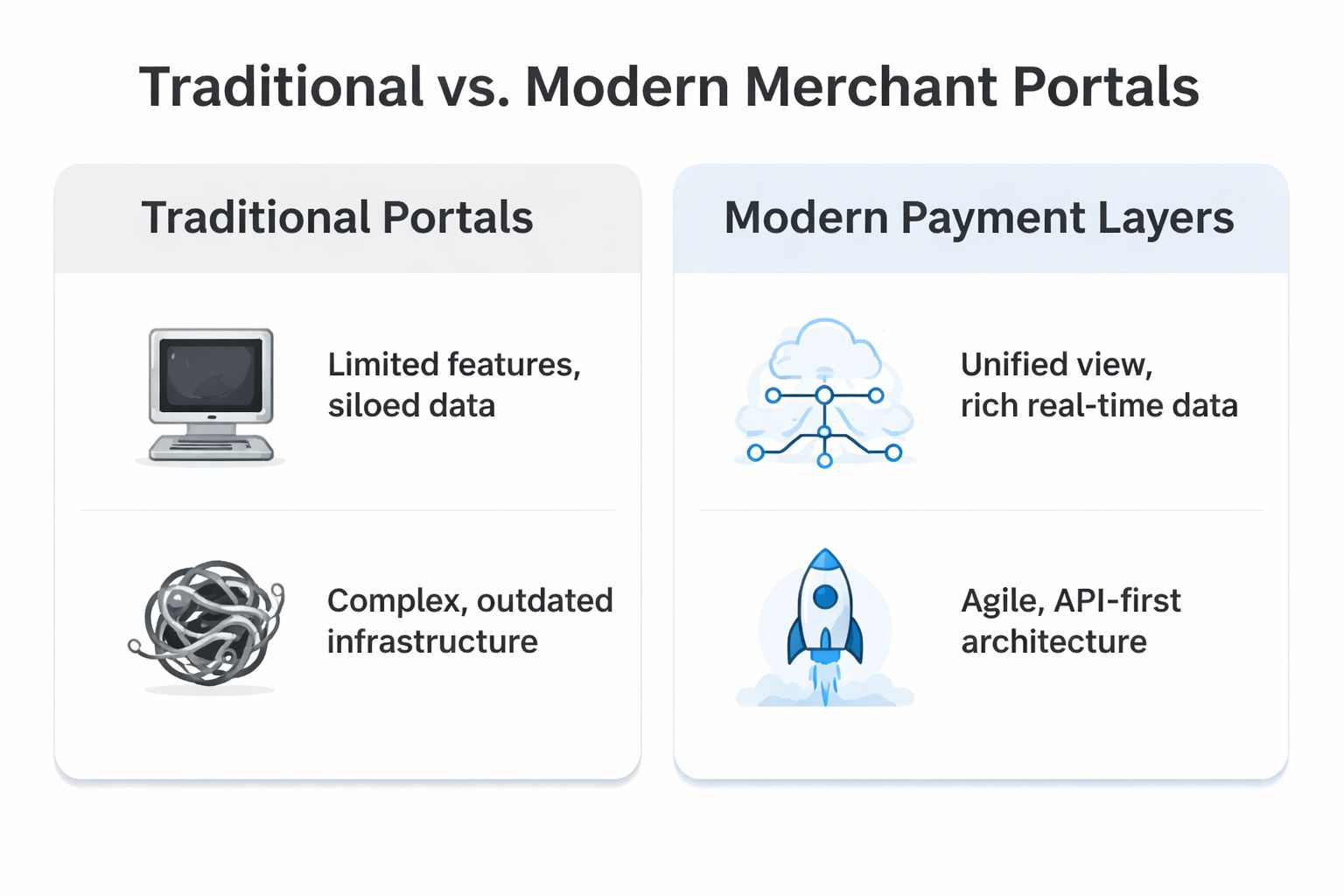 Traditional vs. Modern Merchant Portals

Traditional Portals

Limited features, siloed data

Complex, outdated infrastructure

Modern Payment Layers

Unified view, rich real-time data

Agile, API-first architecture